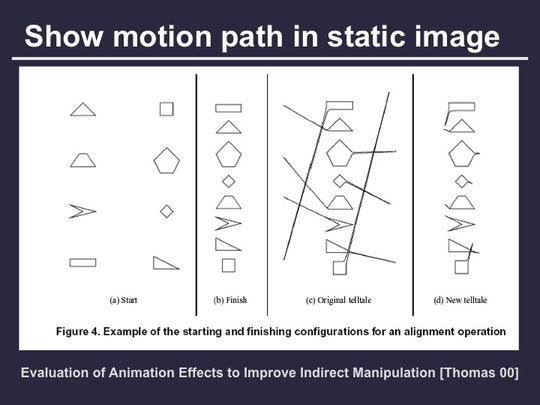 Show motion path in static image

(a) Start

(b) Finish

(c) Original telltale

(d) New telltale

Figure 4. Example of the starting and finishing configurations for an alignment operation

Evaluation of Animation Effects to Improve Indirect Manipulation [Thomas 00]